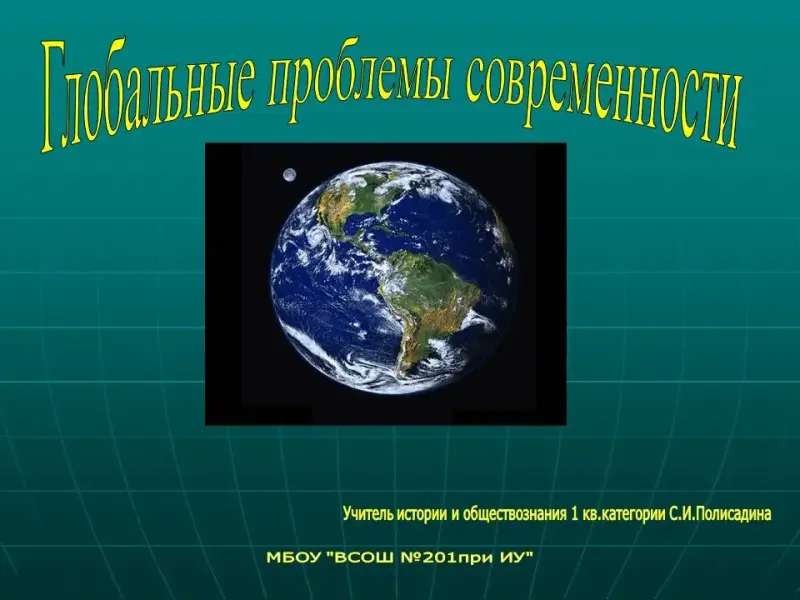 Глобальные проблемы современности

Учитель истории и обществознания 1 кв.категории С.И.Полисадина

МБОУ "ВСОШ №201при ИУ"